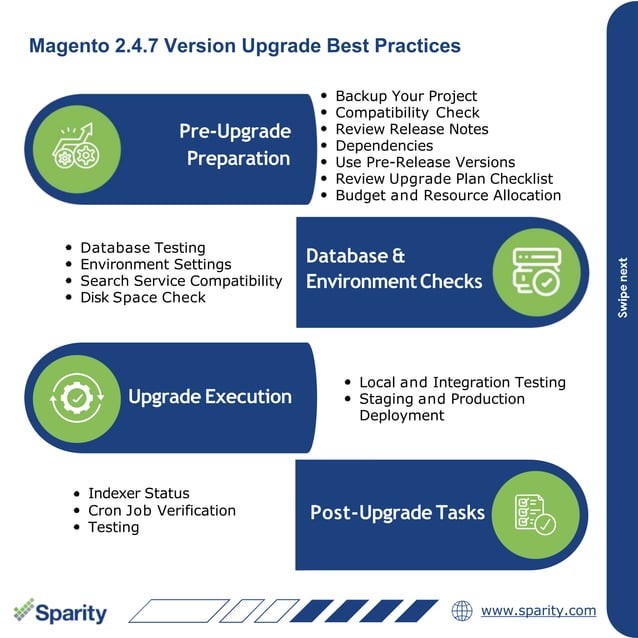 Magento 2.4.7 Version Upgrade Best Practices

Pre-Upgrade Preparation

- Backup Your Project
- Compatibility Check
- Review Release Notes
- Dependencies
- Use Pre-Release Versions
- Review Upgrade Plan Checklist
- Budget and Resource Allocation

- Database Testing
- Environment Settings
- Search Service Compatibility
- Disk Space Check

Database & Environment Checks

Upgrade Execution

- Local and Integration Testing
- Staging and Production Deployment

- Indexer Status
- Cron Job Verification
- Testing

Post-Upgrade Tasks

Swipe next

Sparity

www.sparity.com